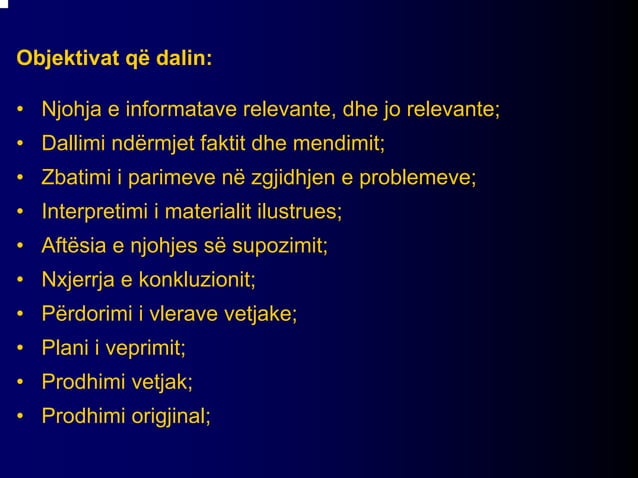 Objektivat që dalin:

• Njohja e informatave relevante, dhe jo relevante;
• Dallimi ndërmjet faktit dhe mendimit;
• Zbatimi i parimeve në zgjidhjen e problemeve;
• Interpretimi i materialit ilustrues;
• Aftësia e njohjes së supozimit;
• Nxjerrja e konkluzionit;
• Përdorimi i vlerave vetjake;
• Plani i veprimit;
• Prodhimi vetjak;
• Prodhimi origjinal;